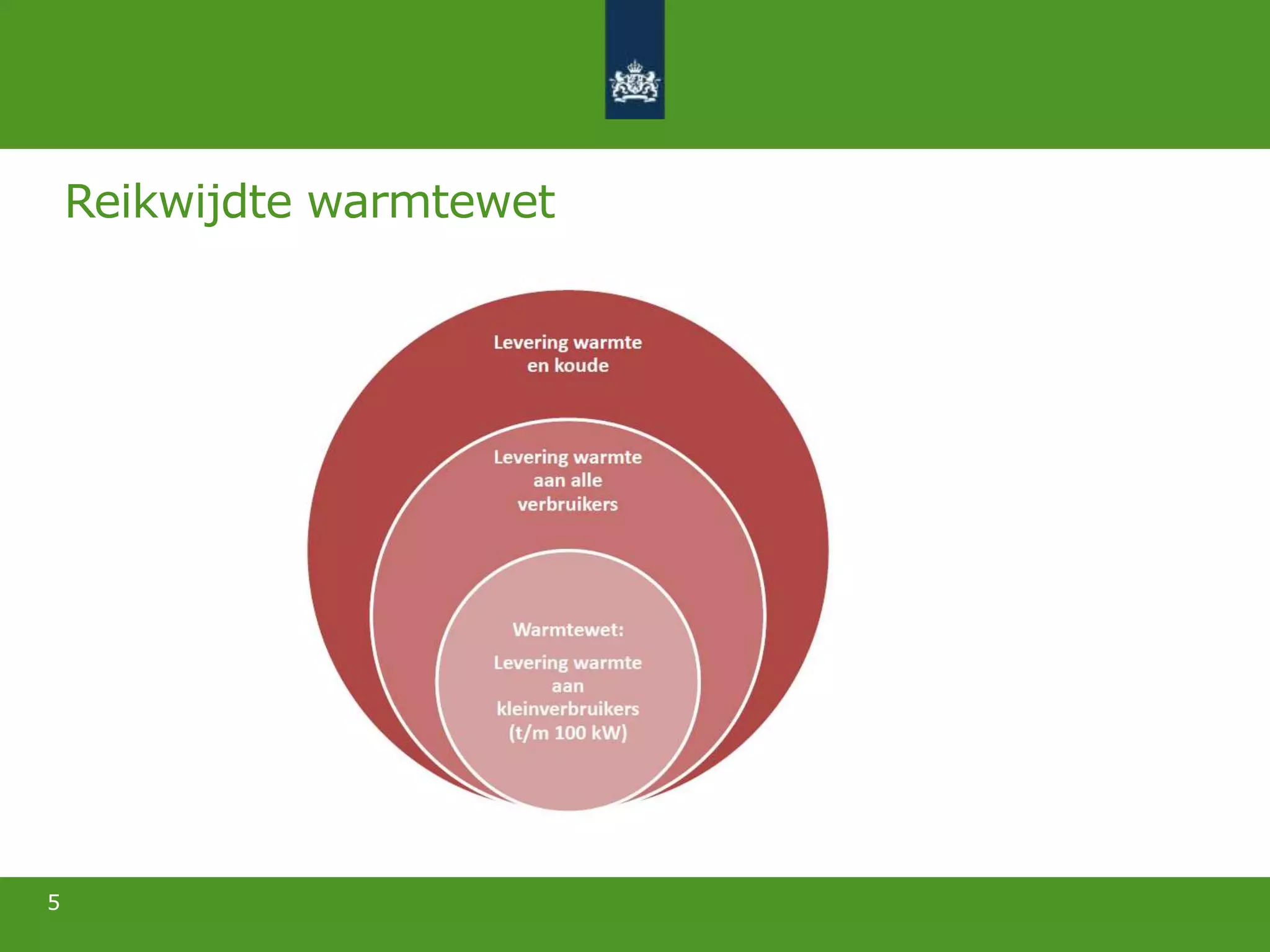 Reikwijdte warmtewet

Levering warmte en koude

Levering warmte aan alle verbruikers

Warmtewet:

Levering warmte aan kleinverbruikers (t/m 100 kW)

5